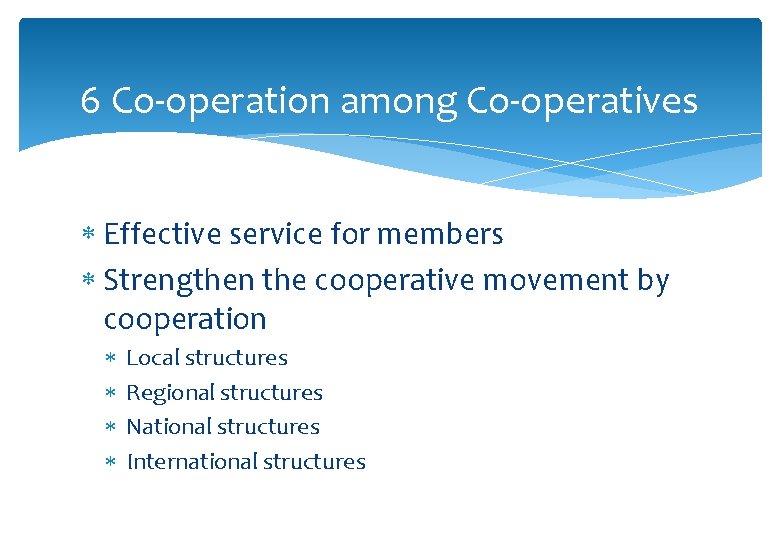 6 Co-operation among Co-operatives

* Effective service for members
* Strengthen the cooperative movement by cooperation
  * Local structures
  * Regional structures
  * National structures
  * International structures